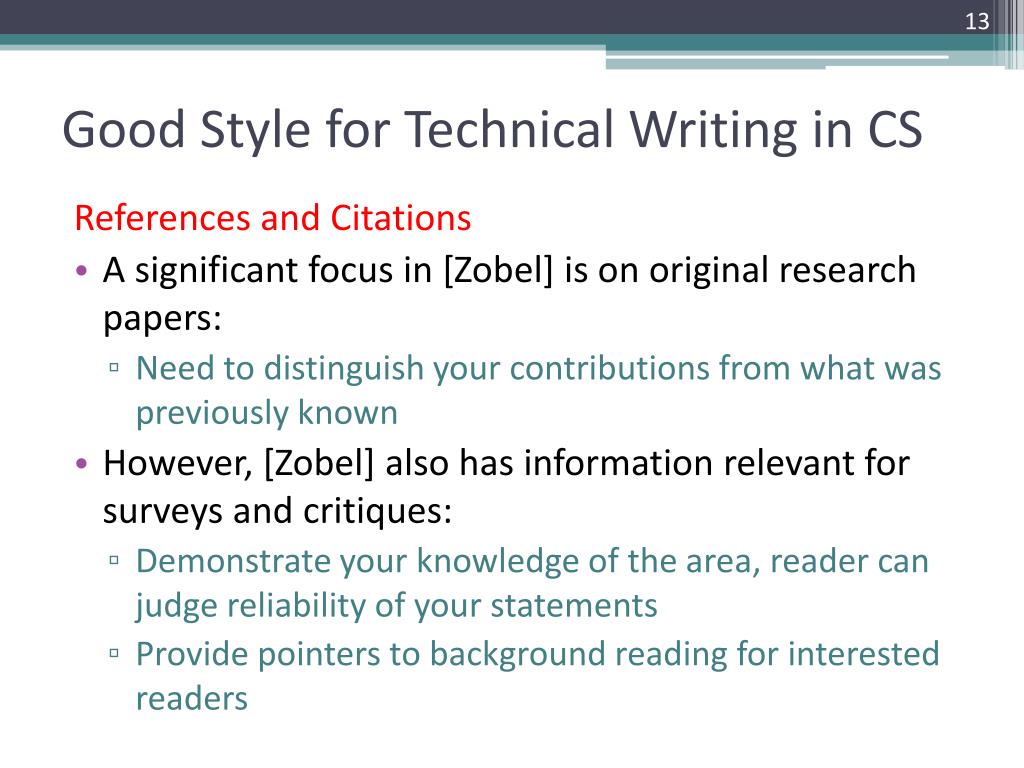 13

Good Style for Technical Writing in CS

References and Citations

• A significant focus in [Zobel] is on original research papers:
▫ Need to distinguish your contributions from what was previously known
• However, [Zobel] also has information relevant for surveys and critiques:
▫ Demonstrate your knowledge of the area, reader can judge reliability of your statements
▫ Provide pointers to background reading for interested readers